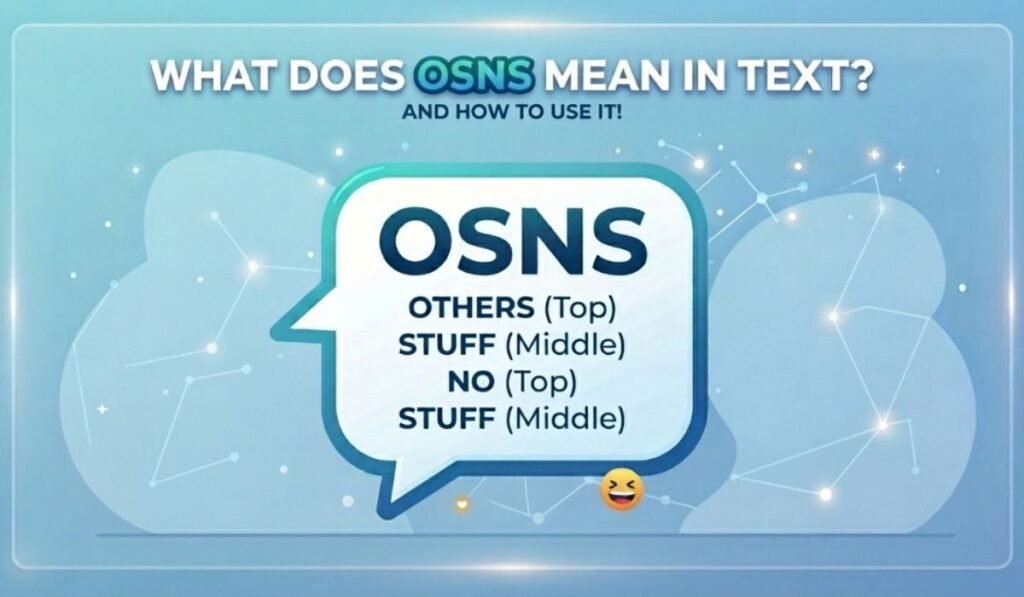 WHAT DOES OSNS MEAN IN TEXT?
AND HOW TO USE IT!

OSNS
OTHERS (Top)
STUFF (Middle)
NO (Top)
STUFF (Middle)